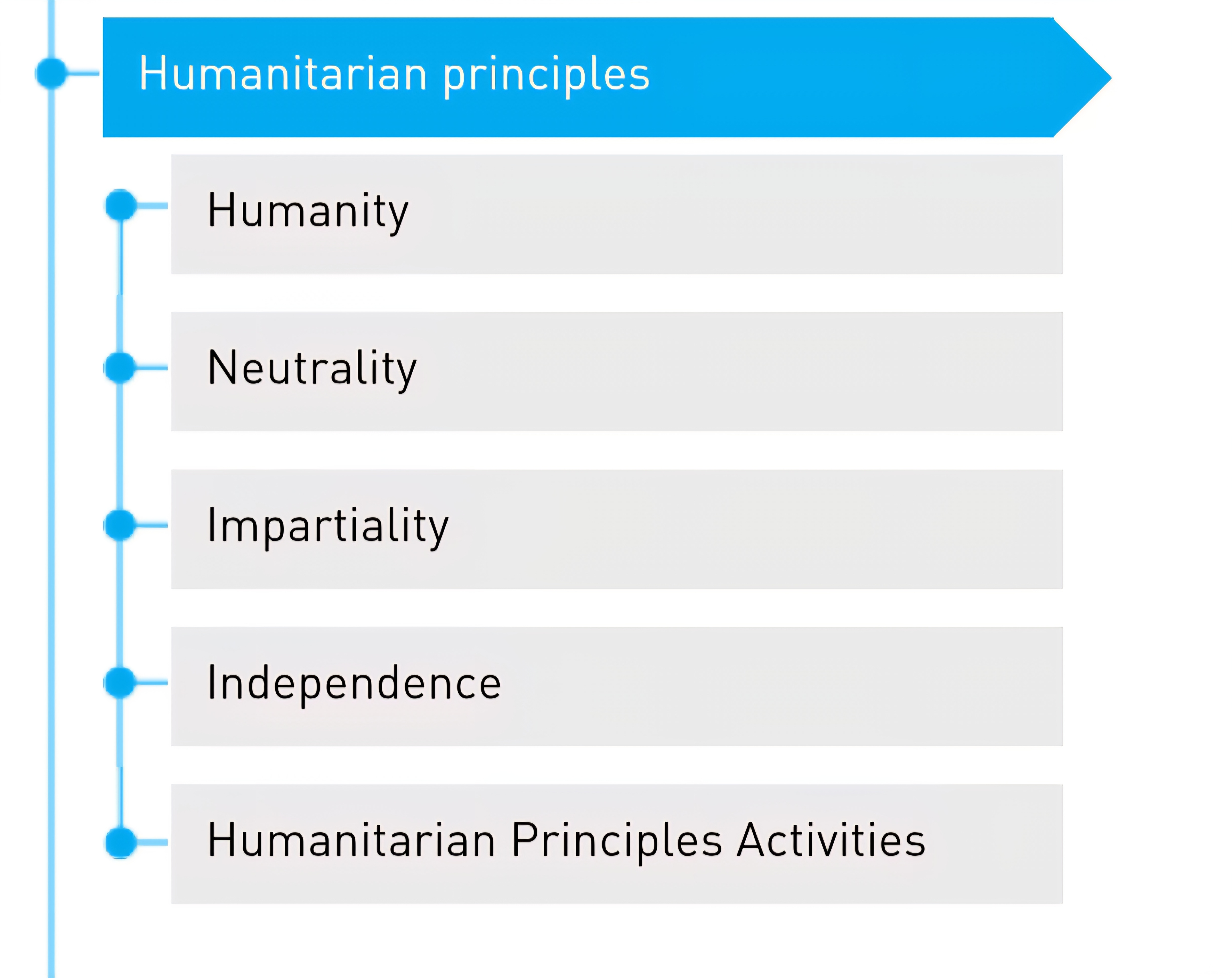 Humanitarian principles

Humanity

Neutrality

Impartiality

Independence

Humanitarian Principles Activities